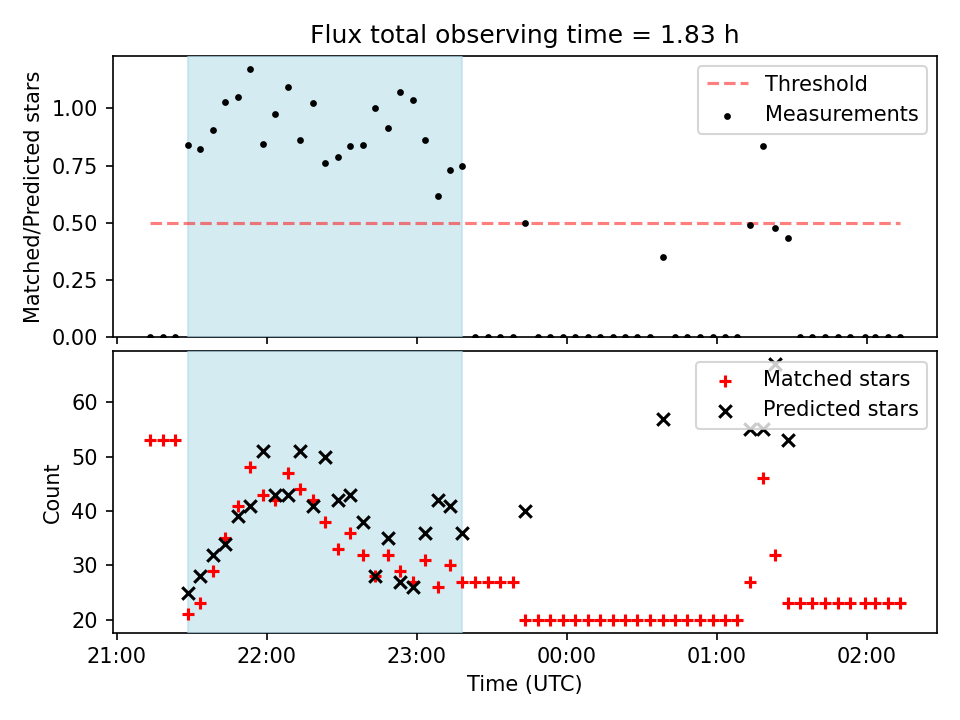 Flux total observing time = 1.83 h

Matched/Predicted stars

1.00
0.75
0.50
0.25
0.00

Threshold
Measurements

Count

60
50
40
30
20

Matched stars
Predicted stars

21:00
22:00
23:00
00:00
01:00
02:00

Time (UTC)